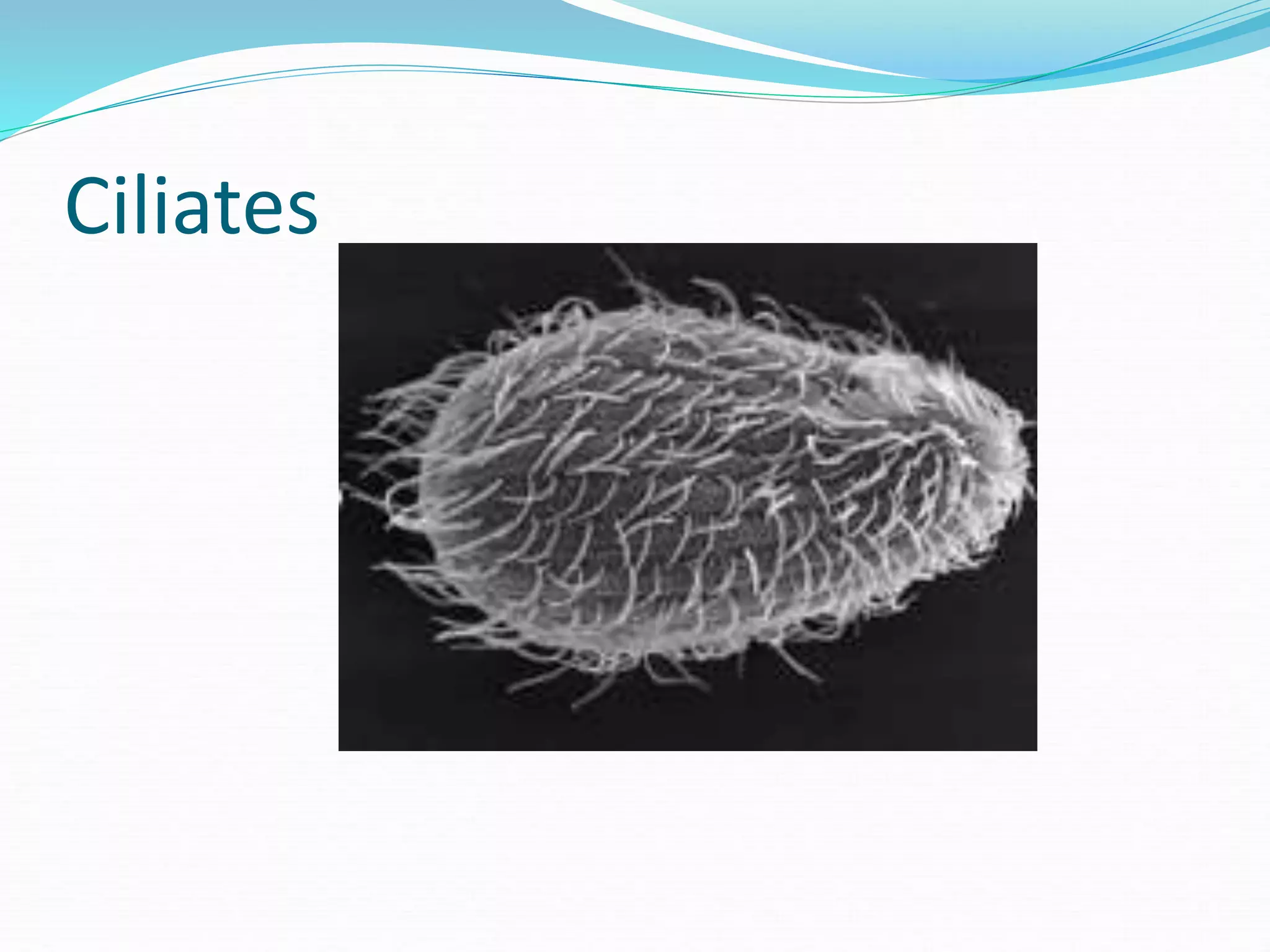 Ciliates